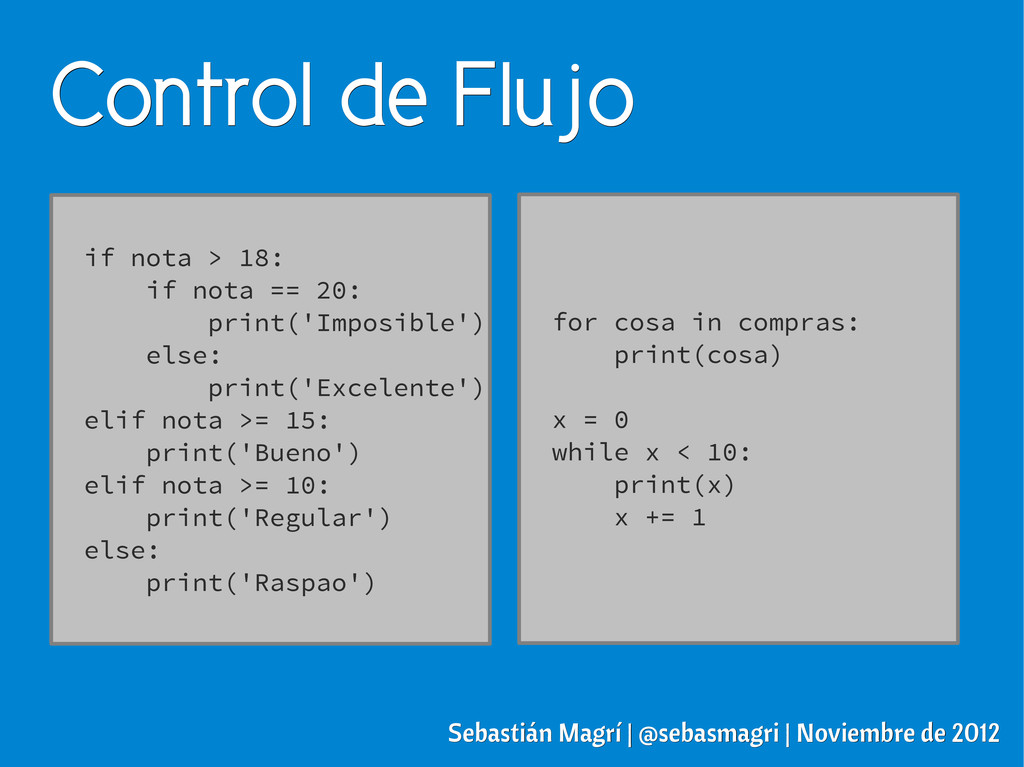 Control de Flujo

if nota > 18:
    if nota == 20:
        print('Imposible')
    else:
        print('Excelente')
elif nota >= 15:
    print('Bueno')
elif nota >= 10:
    print('Regular')
else:
    print('Raspao')

for cosa in compras:
    print(cosa)

x = 0
while x < 10:
    print(x)
    x += 1

Sebastián Magrí | @sebasmagri | Noviembre de 2012